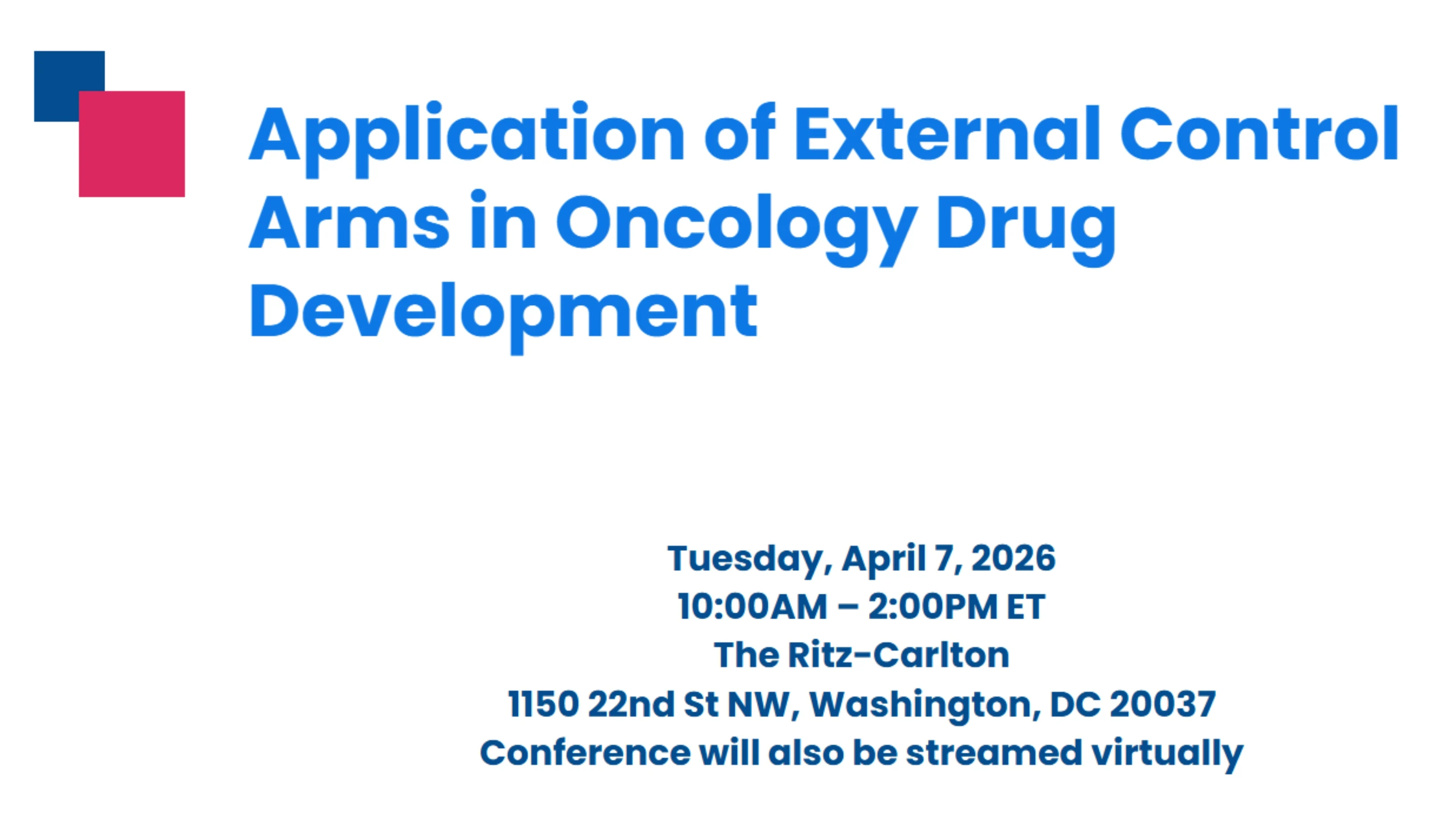 Application of External Control Arms in Oncology Drug Development

Tuesday, April 7, 2026
10:00AM – 2:00PM ET
The Ritz-Carlton
1150 22nd St NW, Washington, DC 20037
Conference will also be streamed virtually